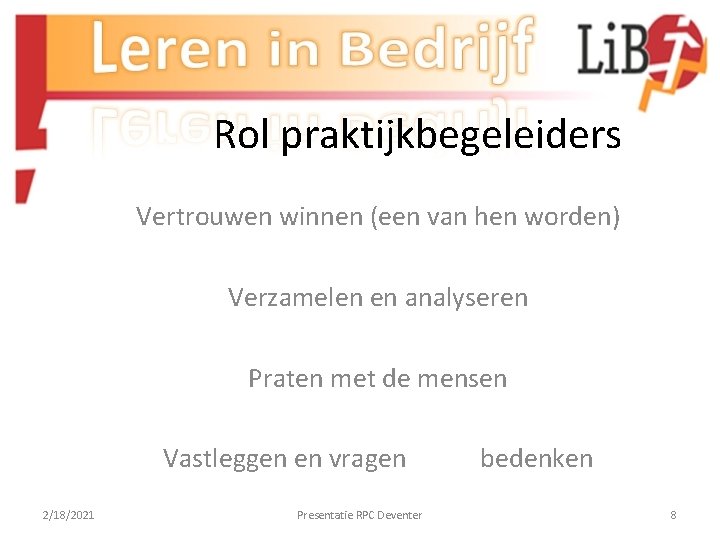 Leren in Bedrijf

LiB

Rol praktijkbegeleiders

Vertrouwen winnen (een van hen worden)

Verzamelen en analyseren

Praten met de mensen

Vastleggen en vragen bedenken

2/18/2021 Presentatie RPC Deventer 8